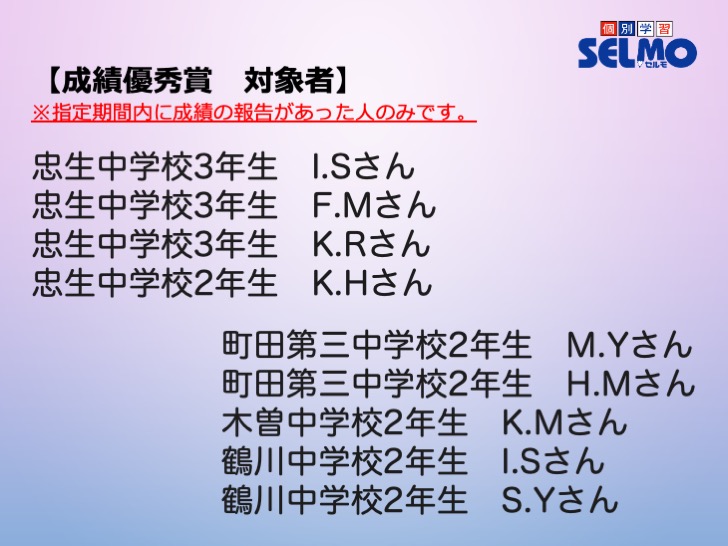 個別学習
SELMO
セルモ

【成績優秀賞　対象者】
※指定期間内に成績の報告があった人のみです。

忠生中学校3年生　I.Sさん
忠生中学校3年生　F.Mさん
忠生中学校3年生　K.Rさん
忠生中学校2年生　K.Hさん

町田第三中学校2年生　M.Yさん
町田第三中学校2年生　H.Mさん
木曽中学校2年生　K.Mさん
鶴川中学校2年生　I.Sさん
鶴川中学校2年生　S.Yさん